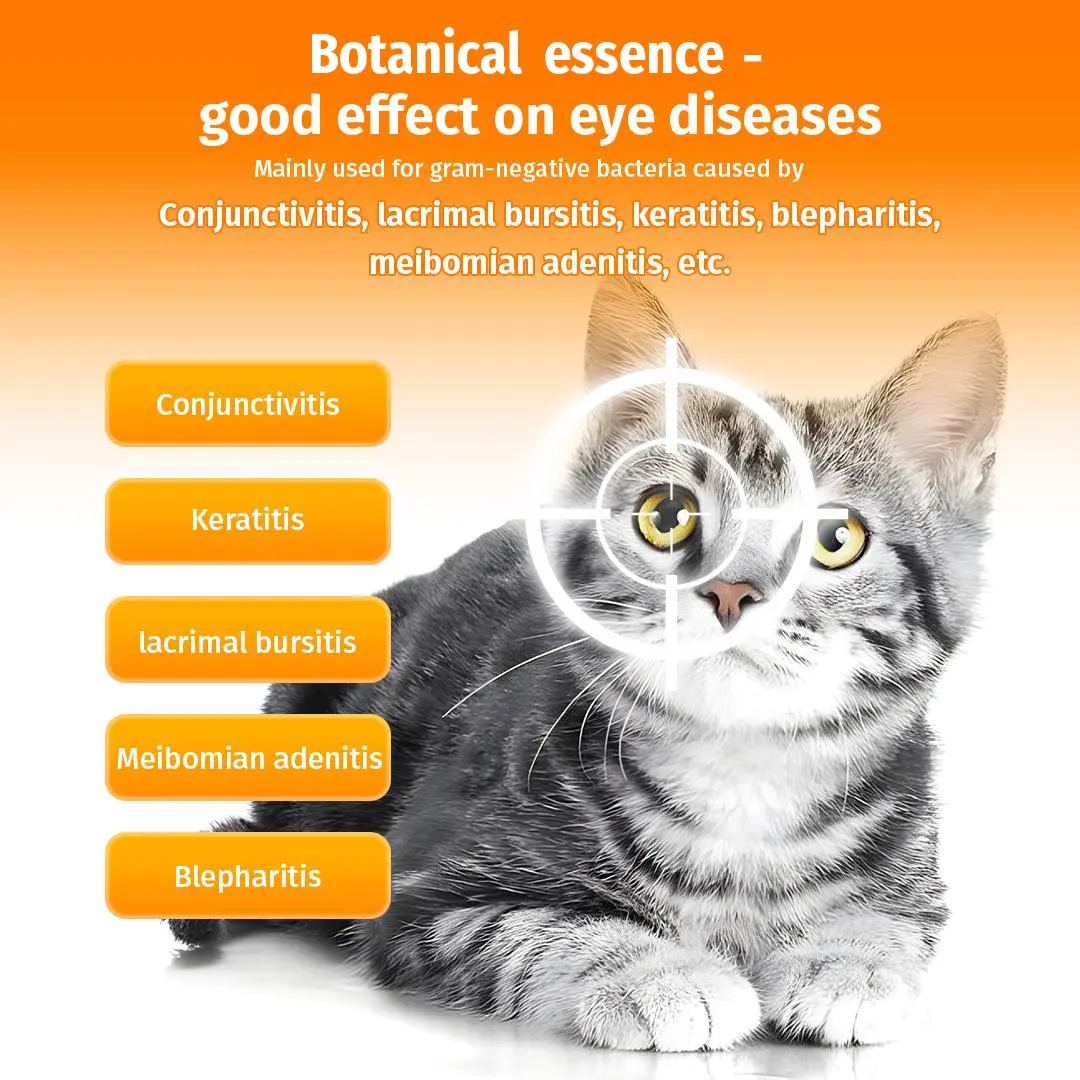 Botanical essence -
good effect on eye diseases

Mainly used for gram-negative bacteria caused by

Conjunctivitis, lacrimal bursitis, keratitis, blepharitis, meibomian adenitis, etc.

Conjunctivitis

Keratitis

lacrimal bursitis

Meibomian adenitis

Blepharitis